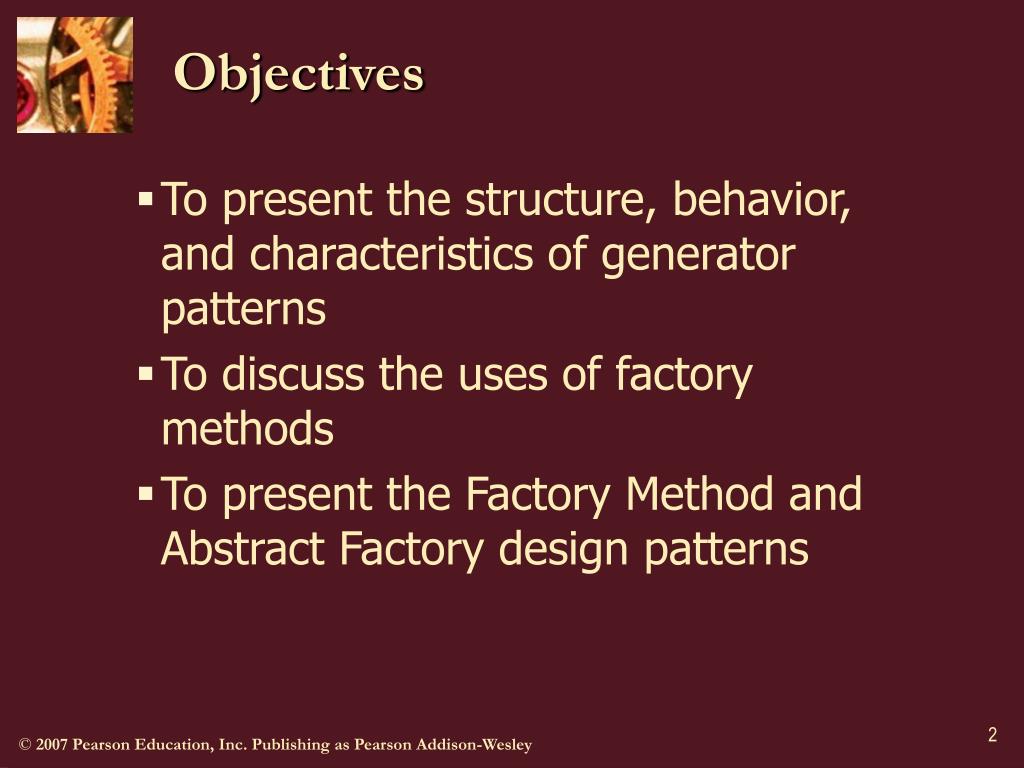 Objectives

▪ To present the structure, behavior, and characteristics of generator patterns
▪ To discuss the uses of factory methods
▪ To present the Factory Method and Abstract Factory design patterns

© 2007 Pearson Education, Inc. Publishing as Pearson Addison-Wesley

2